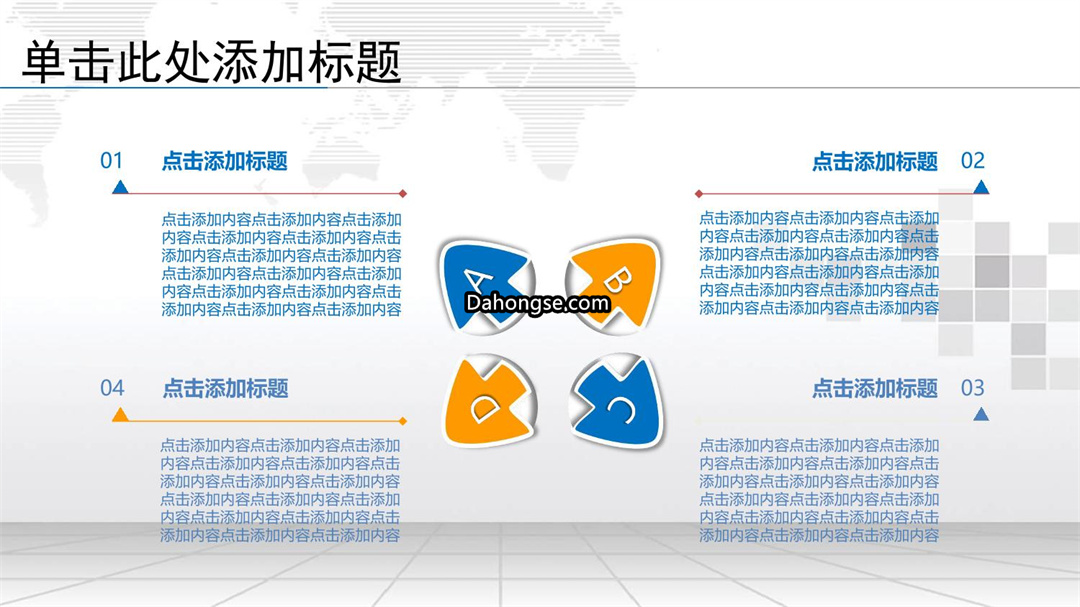 单击此处添加标题

01 点击添加标题

点击添加内容点击添加内容点击添加内容点击添加内容点击添加内容点击添加内容点击添加内容点击添加内容点击添加内容点击添加内容点击添加内容点击添加内容点击添加内容点击添加内容点击添加内容点击添加内容

点击添加标题 02

点击添加内容点击添加内容点击添加内容点击添加内容点击添加内容点击添加内容点击添加内容点击添加内容点击添加内容点击添加内容点击添加内容点击添加内容点击添加内容点击添加内容点击添加内容点击添加内容

A B

Dahongse.com

D C

04 点击添加标题

点击添加内容点击添加内容点击添加内容点击添加内容点击添加内容点击添加内容点击添加内容点击添加内容点击添加内容点击添加内容点击添加内容点击添加内容点击添加内容点击添加内容点击添加内容点击添加内容

点击添加标题 03

点击添加内容点击添加内容点击添加内容点击添加内容点击添加内容点击添加内容点击添加内容点击添加内容点击添加内容点击添加内容点击添加内容点击添加内容点击添加内容点击添加内容点击添加内容点击添加内容